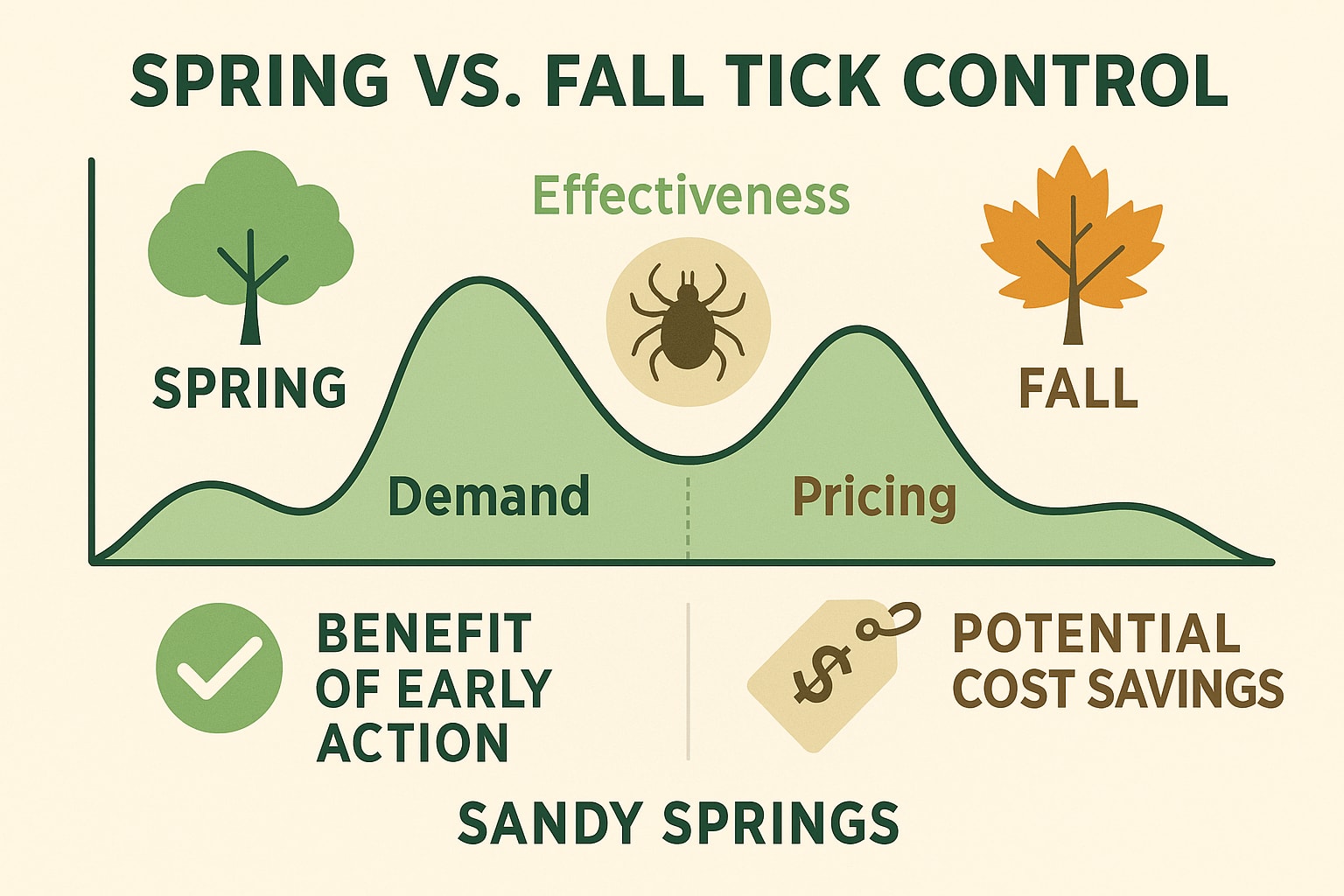 SPRING VS. FALL TICK CONTROL

Effectiveness

SPRING

FALL

Demand

Pricing

BENEFIT OF EARLY ACTION

$

POTENTIAL COST SAVINGS

SANDY SPRINGS